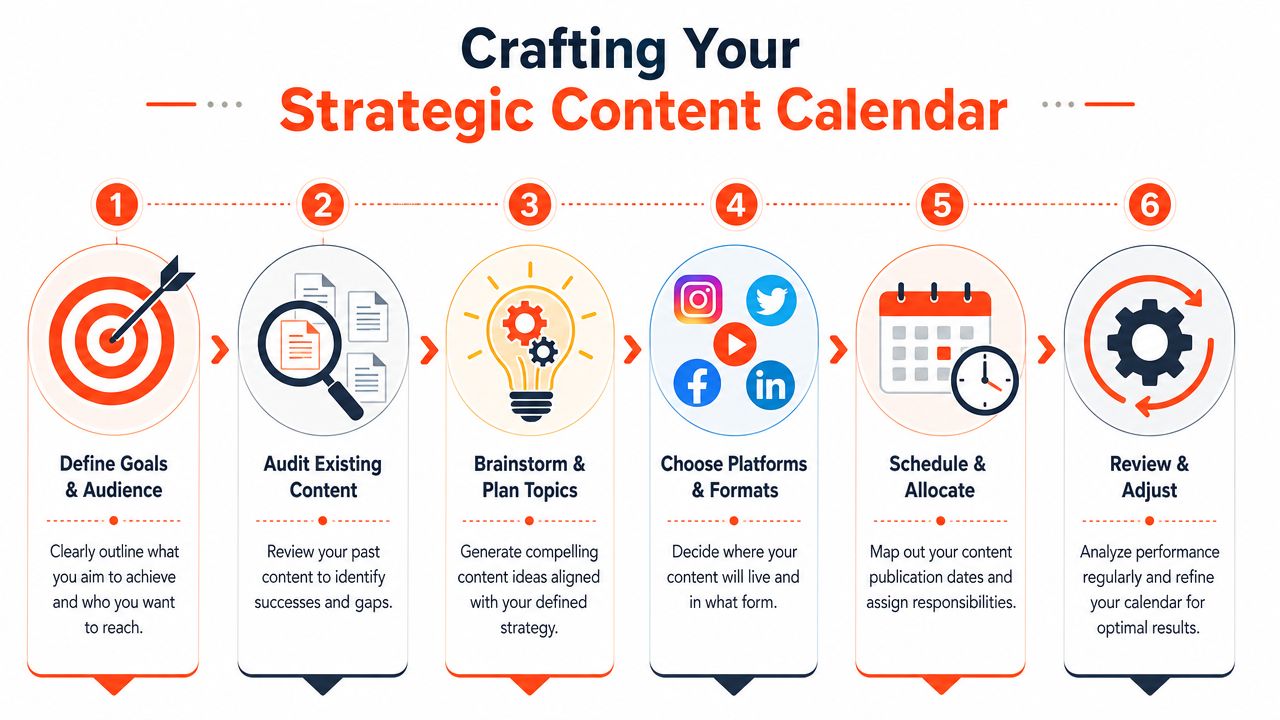 Crafting Your
Strategic Content Calendar

1

Define Goals & Audience

Clearly outline what you aim to achieve and who you want to reach.

2

Audit Existing Content

Review your past content to identify successes and gaps.

3

Brainstorm & Plan Topics

Generate compelling content ideas aligned with your defined strategy.

4

Choose Platforms & Formats

Decide where your content will live and in what form.

5

Schedule & Allocate

Map out your content publication dates and assign responsibilities.

6

Review & Adjust

Analyze performance regularly and refine your calendar for optimal results.